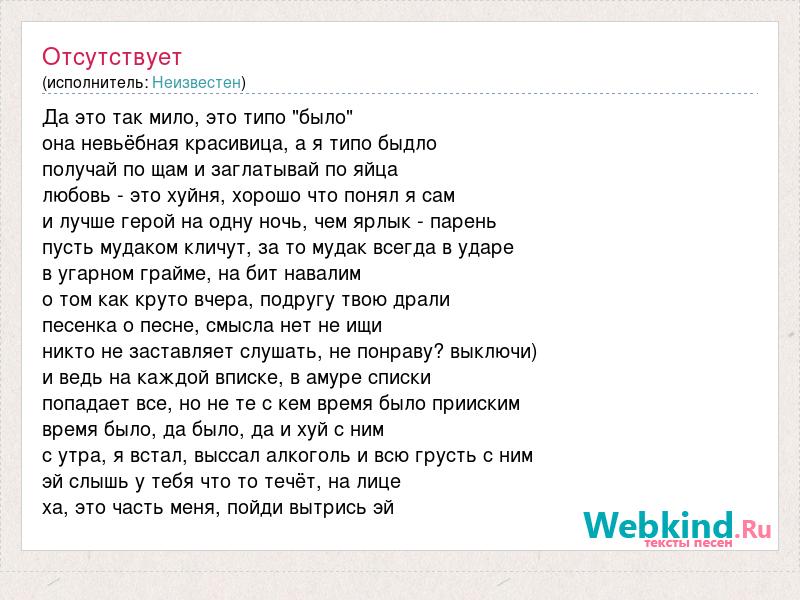 Отсутствует
(исполнитель: Неизвестен)

Да это так мило, это типо "было"
она невьёбная красивица, а я типо быдло
получай по щам и заглатывай по яйца
любовь - это хуйня, хорошо что понял я сам
и лучше герой на одну ночь, чем ярлык - парень
пусть мудаком кличут, за то мудак всегда в ударе
в угарном грайме, на бит навалим
о том как круто вчера, подругу твою драли
песенка о песне, смысла нет не ищи
никто не заставляет слушать, не понраву? выключи)
и ведь на каждой вписке, в амуре списки
попадает все, но не те с кем время было прииским
время было, да было, да и хуй с ним
с утра, я встал, выссал алкоголь и всю грусть с ним
эй слышь у тебя что то течёт, на лице
ха, это часть меня, пойди вытрись эй

Webkind.Ru
тексты песен